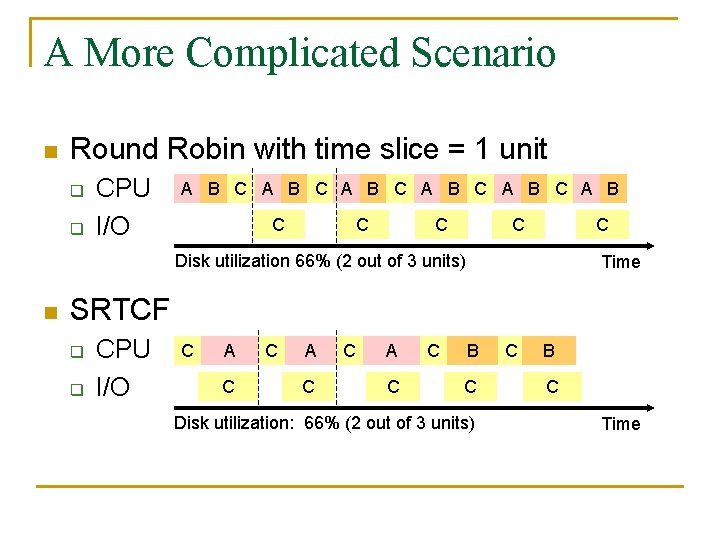 A More Complicated Scenario

Round Robin with time slice = 1 unit

CPU A B C A B C A B C A B C A B C A B

I/O C C C C C

Disk utilization 66% (2 out of 3 units) Time

SRTCF

CPU C A C A C A C B C B

I/O C C C C C

Disk utilization: 66% (2 out of 3 units) Time